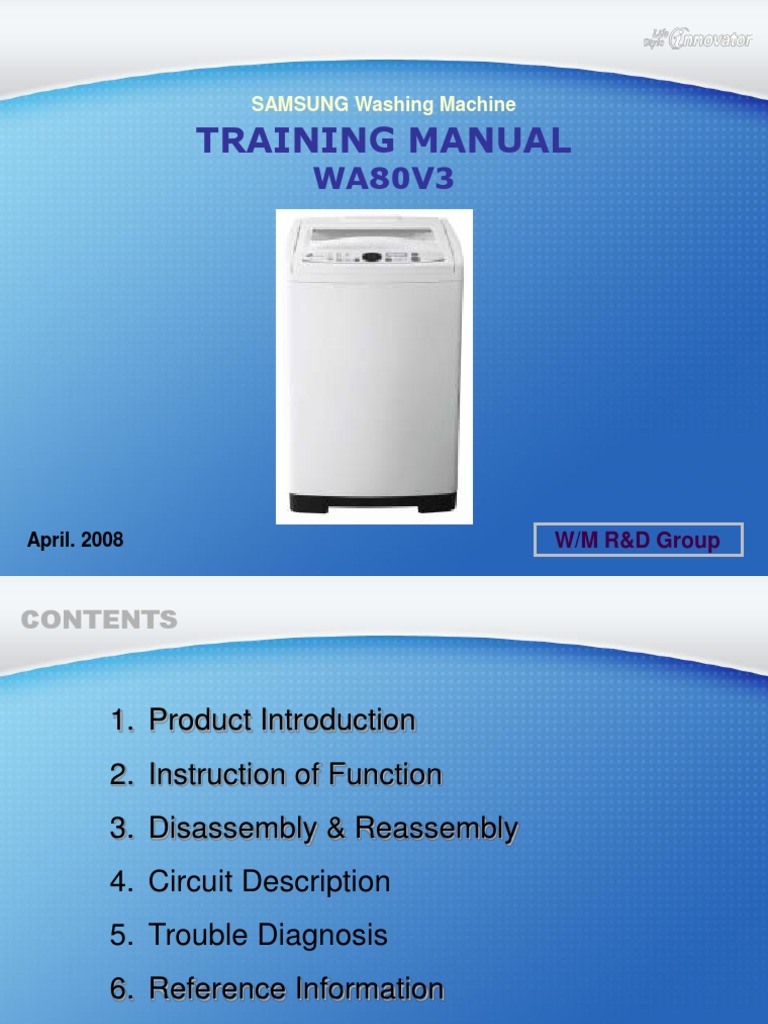 Life Style Innovator

SAMSUNG Washing Machine

TRAINING MANUAL

WA80V3

April. 2008

W/M R&D Group

CONTENTS

1. Product Introduction

2. Instruction of Function

3. Disassembly & Reassembly

4. Circuit Description

5. Trouble Diagnosis

6. Reference Information